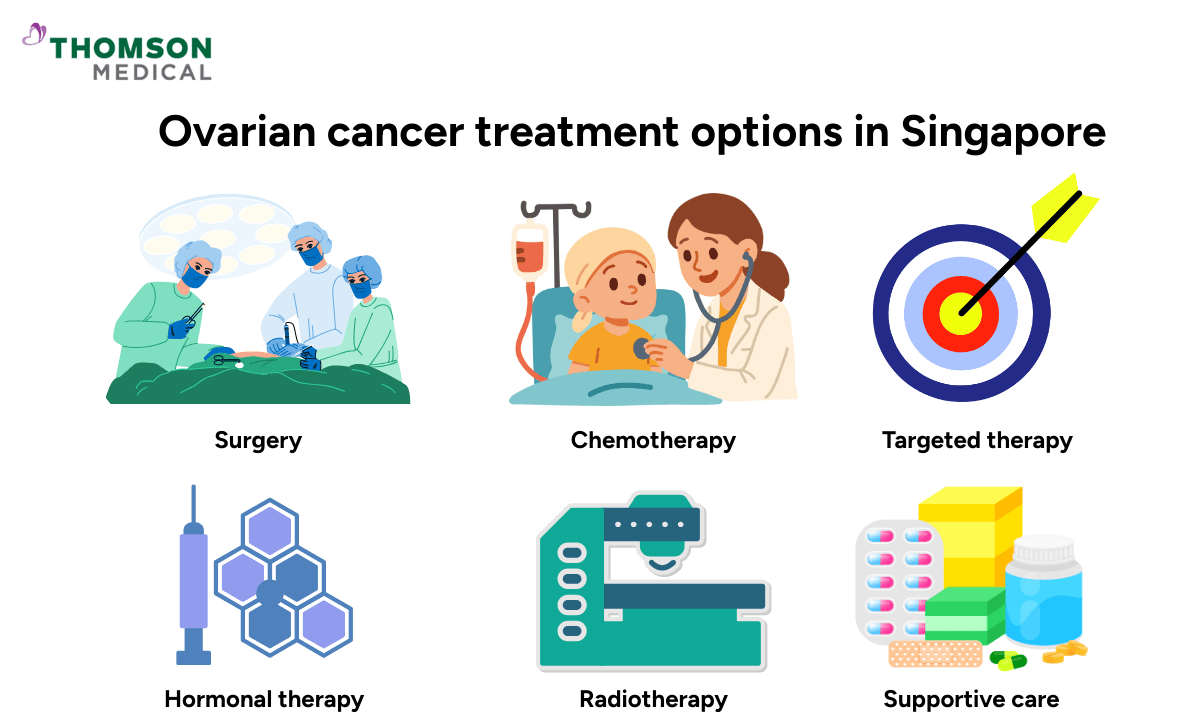 THOMSON
MEDICAL

Ovarian cancer treatment options in Singapore

Surgery

Chemotherapy

Targeted therapy

Hormonal therapy

Radiotherapy

Supportive care